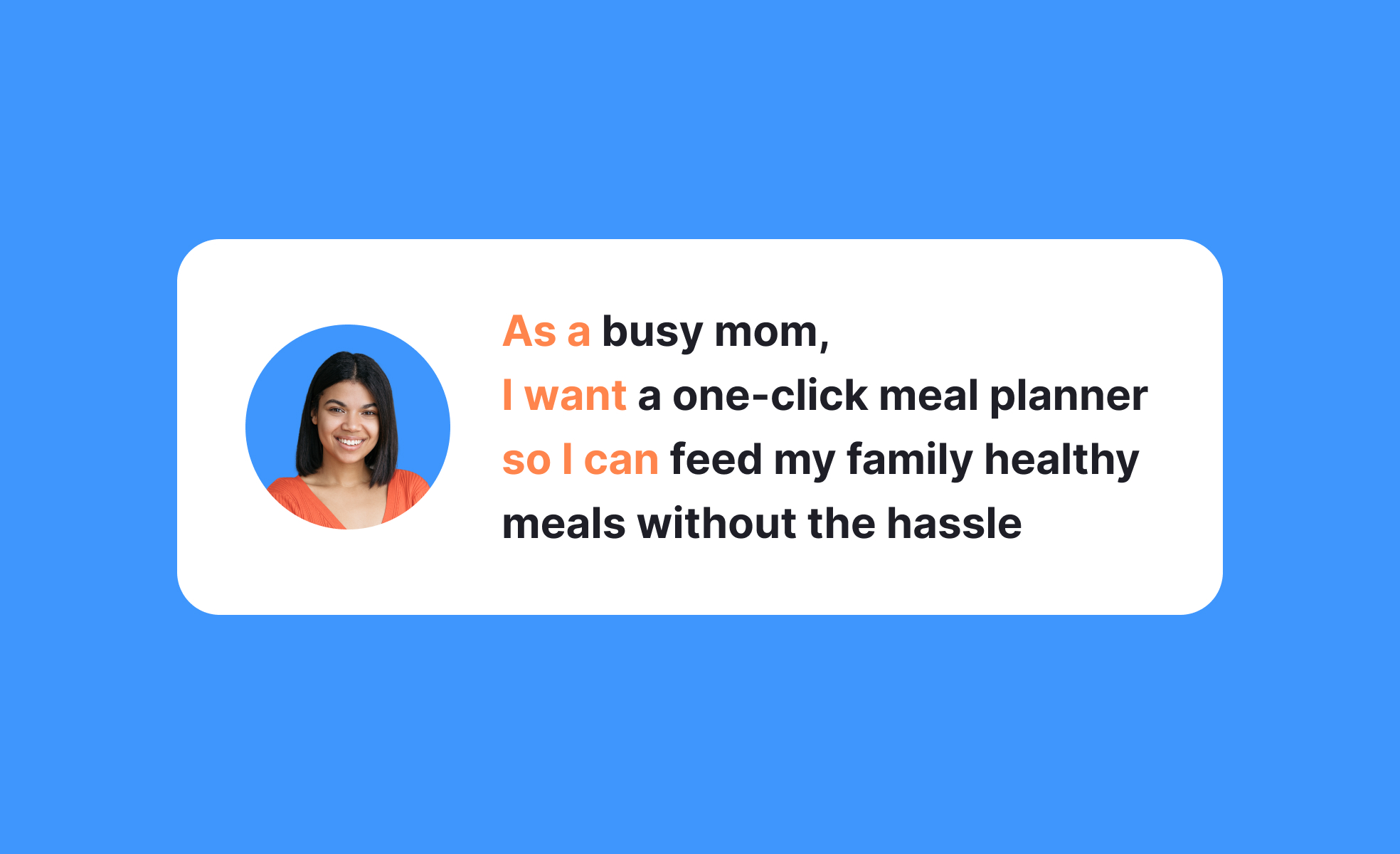 As a busy mom,
I want a one-click meal planner
so I can feed my family healthy meals without the hassle